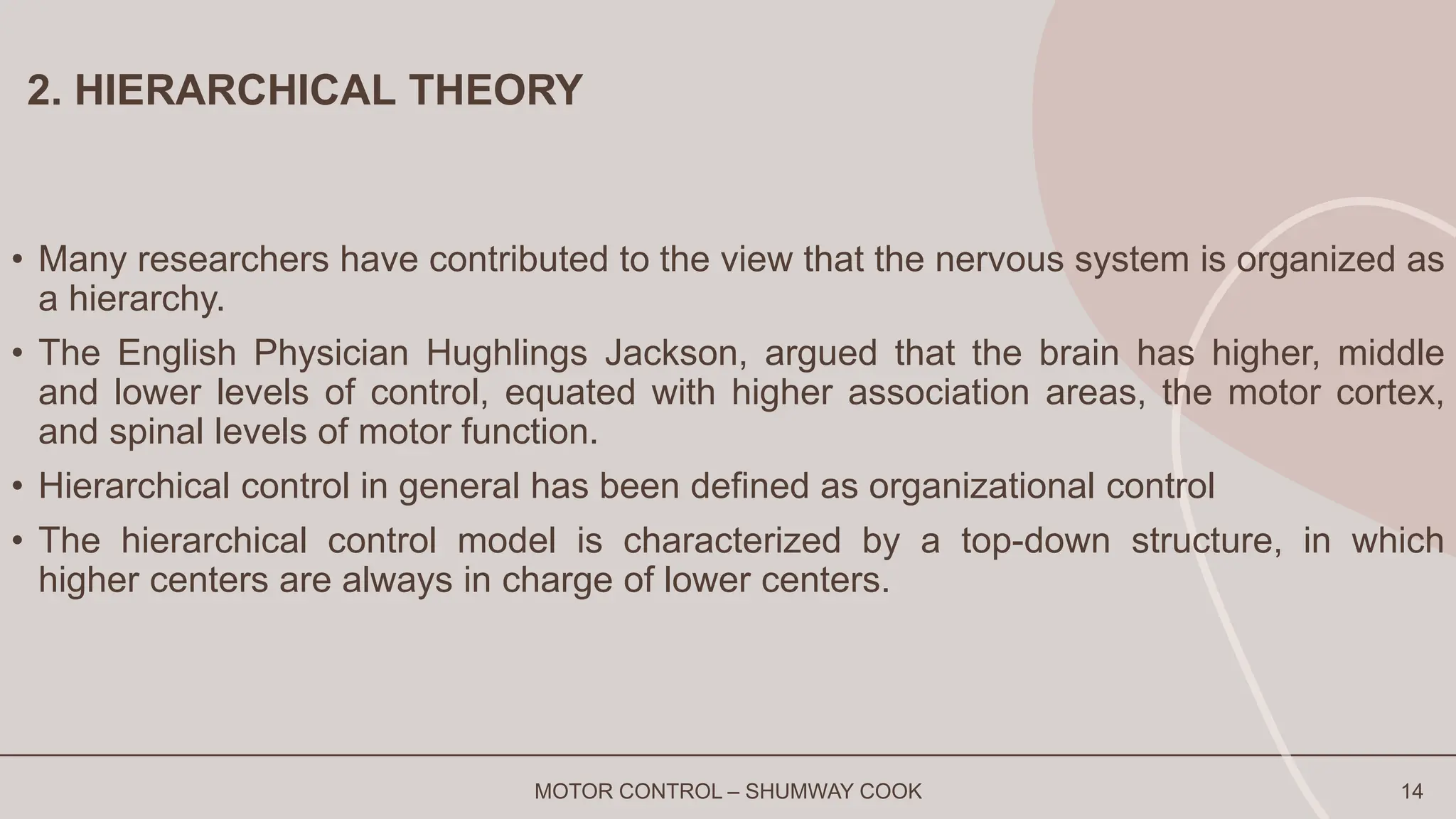 2. HIERARCHICAL THEORY

• Many researchers have contributed to the view that the nervous system is organized as a hierarchy.

• The English Physician Hughlings Jackson, argued that the brain has higher, middle and lower levels of control, equated with higher association areas, the motor cortex, and spinal levels of motor function.

• Hierarchical control in general has been defined as organizational control

• The hierarchical control model is characterized by a top-down structure, in which higher centers are always in charge of lower centers.

MOTOR CONTROL – SHUMWAY COOK

14